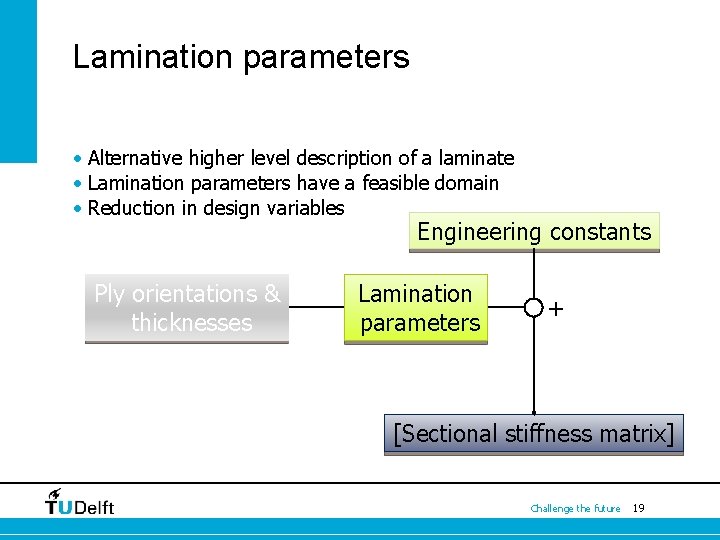 Lamination parameters

• Alternative higher level description of a laminate
• Lamination parameters have a feasible domain
• Reduction in design variables

Engineering constants

Ply orientations & thicknesses

Lamination parameters

+

[Sectional stiffness matrix]

TUDelft

Challenge the future 19